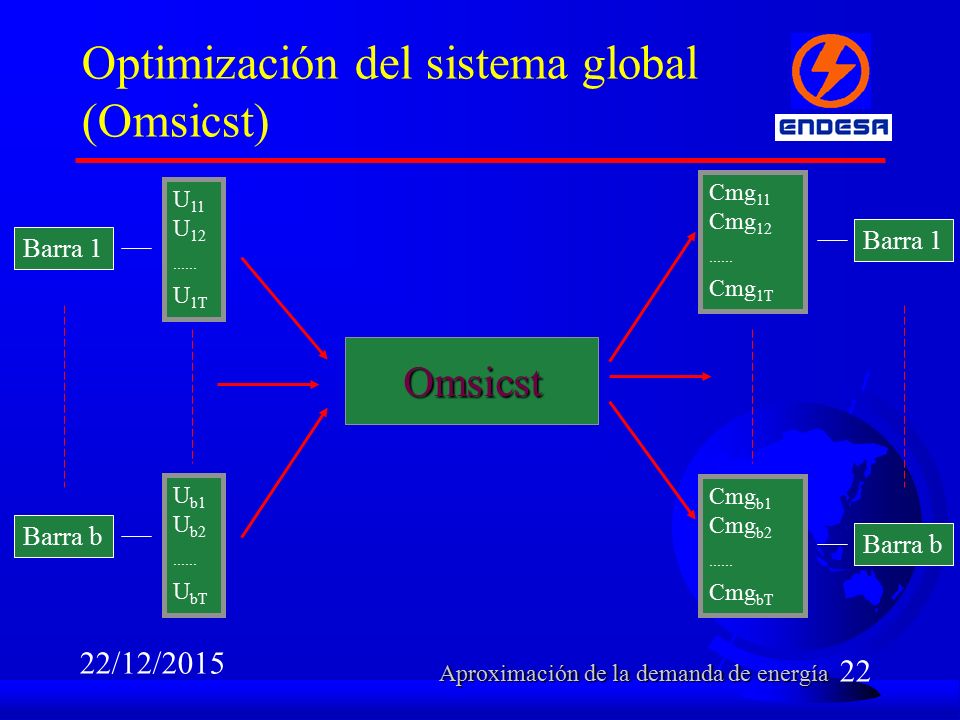 Optimización del sistema global (Omsicst)

ENDESA

Barra 1

$U_{11}$
$U_{12}$
......
$U_{1T}$

Barra b

$U_{b1}$
$U_{b2}$
......
$U_{bT}$

Omsicst

$Cmg_{11}$
$Cmg_{12}$
......
$Cmg_{1T}$

Barra 1

$Cmg_{b1}$
$Cmg_{b2}$
......
$Cmg_{bT}$

Barra b

22/12/2015

Aproximación de la demanda de energía 22